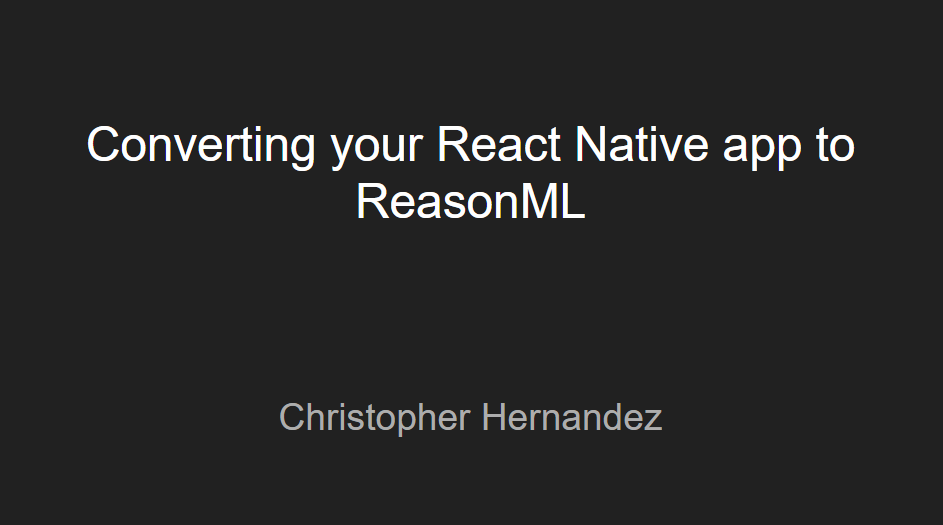 Converting your React Native app to ReasonML

Christopher Hernandez